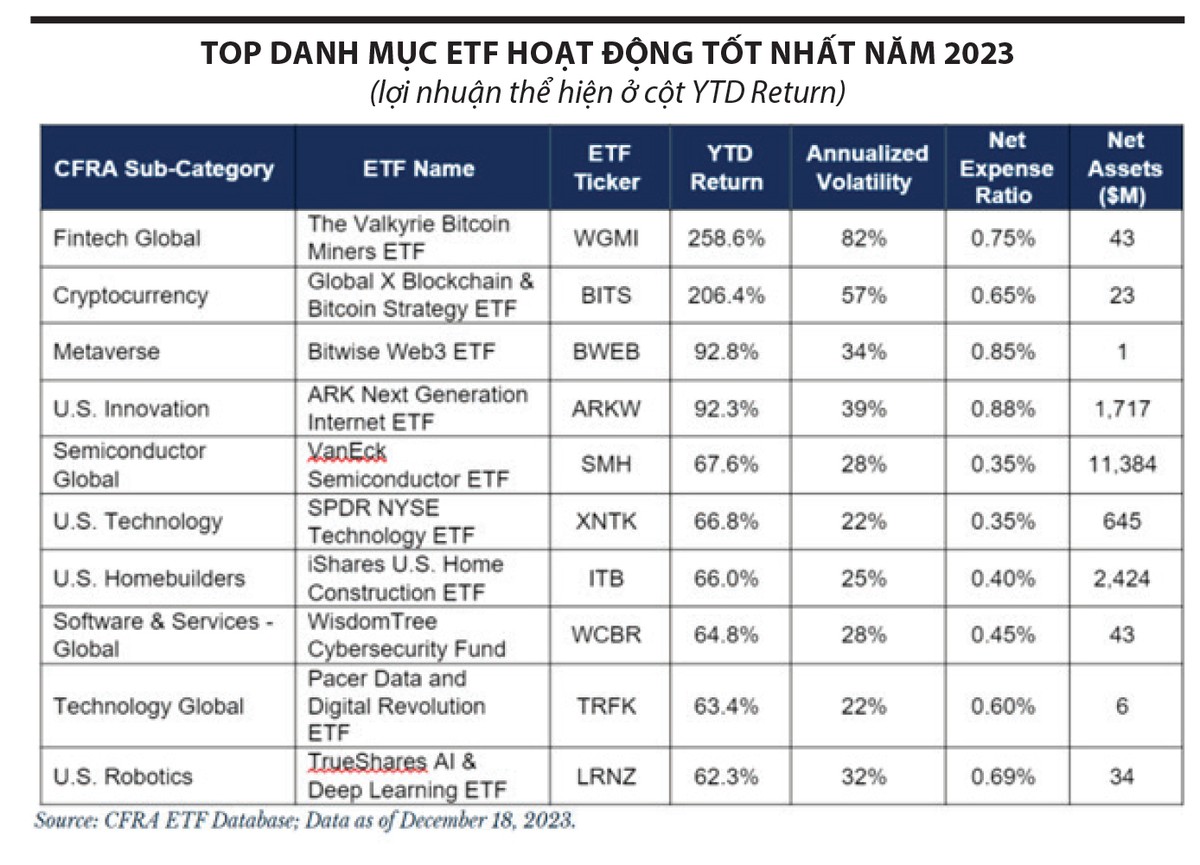 TOP DANH MỤC ETF HOẠT ĐỘNG TỐT NHẤT NĂM 2023
(lợi nhuận thể hiện ở cột YTD Return)

| CFRA Sub-Category | ETF Name | ETF Ticker | YTD Return | Annualized Volatility | Net Expense Ratio | Net Assets ($M) |
|---|---|---|---|---|---|---|
| Fintech Global | The Valkyrie Bitcoin Miners ETF | WGMI | 258.6% | 82% | 0.75% | 43 |
| Cryptocurrency | Global X Blockchain & Bitcoin Strategy ETF | BITS | 206.4% | 57% | 0.65% | 23 |
| Metaverse | Bitwise Web3 ETF | BWEB | 92.8% | 34% | 0.85% | 1 |
| U.S. Innovation | ARK Next Generation Internet ETF | ARKW | 92.3% | 39% | 0.88% | 1,717 |
| Semiconductor Global | VanEck Semiconductor ETF | SMH | 67.6% | 28% | 0.35% | 11,384 |
| U.S. Technology | SPDR NYSE Technology ETF | XNTK | 66.8% | 22% | 0.35% | 645 |
| U.S. Homebuilders | iShares U.S. Home Construction ETF | ITB | 66.0% | 25% | 0.40% | 2,424 |
| Software & Services - Global | WisdomTree Cybersecurity Fund | WCBR | 64.8% | 28% | 0.45% | 43 |
| Technology Global | Pacer Data and Digital Revolution ETF | TRFK | 63.4% | 22% | 0.60% | 6 |
| U.S. Robotics | TrueShares AI & Deep Learning ETF | LRNZ | 62.3% | 32% | 0.69% | 34 |

Source: CFRA ETF Database; Data as of December 18, 2023.